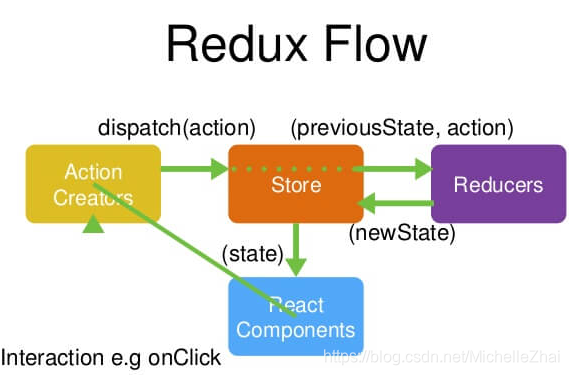 Redux Flow

dispatch(action)

(previousState, action)

Action Creators

Store

Reducers

(newState)

(state)

React Components

Interaction e.g onClick

https://blog.csdn.net/MichelleZhai